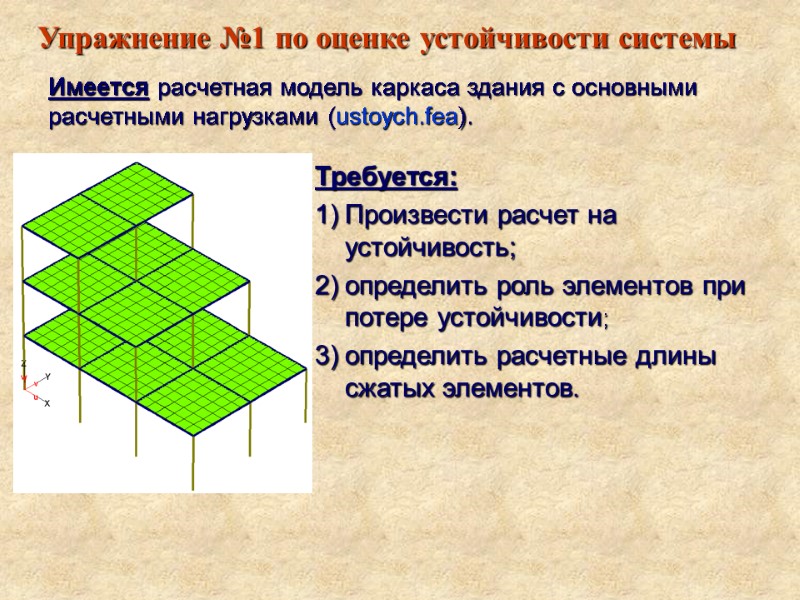 Упражнение №1 по оценке устойчивости системы

Имеется расчетная модель каркаса здания с основными расчетными нагрузками (ustoych.fea).

Z
Y
X

Требуется:

1) Произвести расчет на устойчивость;

2) определить роль элементов при потере устойчивости;

3) определить расчетные длины сжатых элементов.